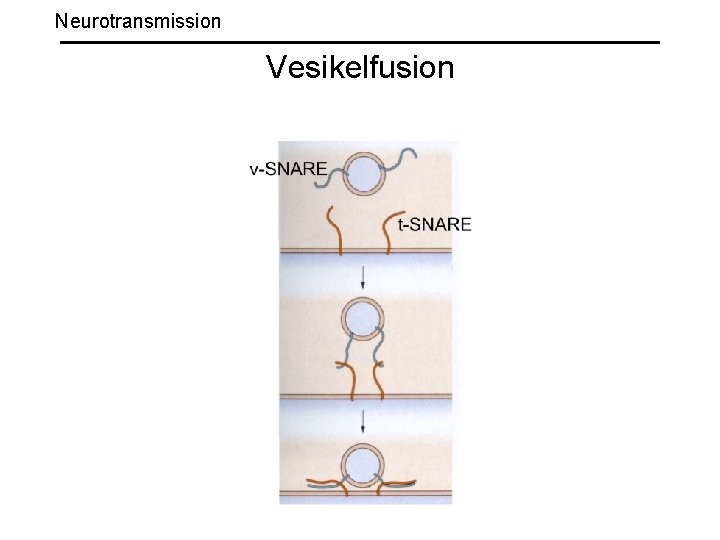 Neurotransmission

Vesikelfusion

v-SNARE

t-SNARE